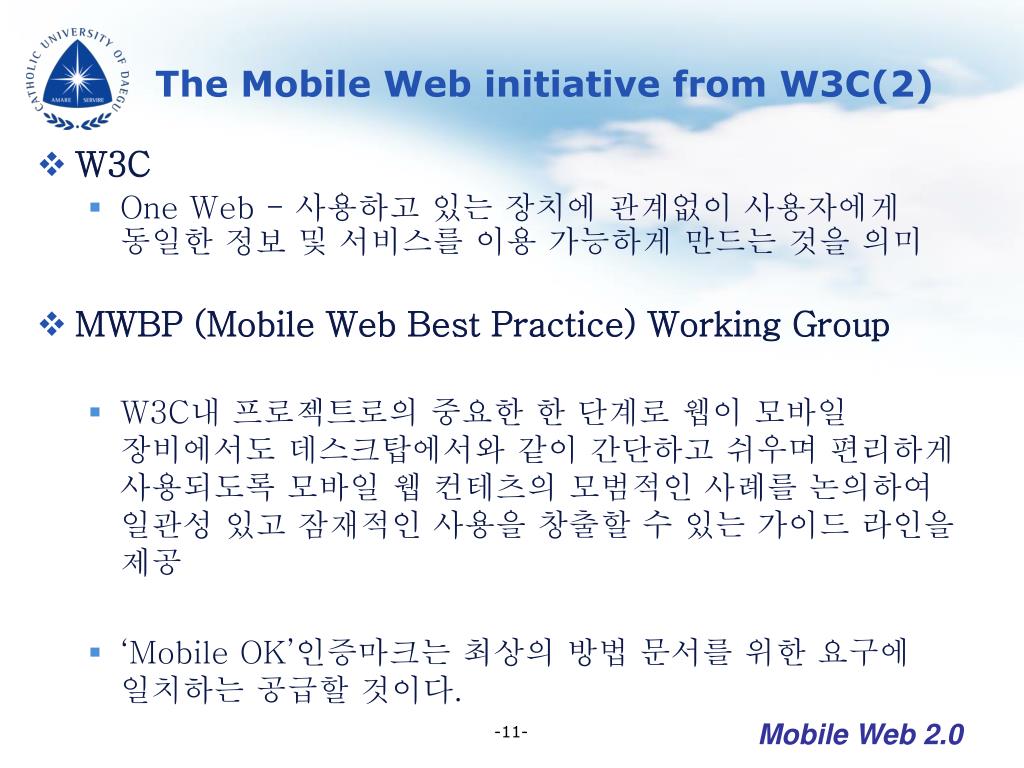 CATHOLIC UNIVERSITY OF DAEGU
AMARE SERVIRE

The Mobile Web initiative from W3C(2)

❖ W3C

▪ One Web – 사용하고 있는 장치에 관계없이 사용자에게 동일한 정보 및 서비스를 이용 가능하게 만드는 것을 의미

❖ MWBP (Mobile Web Best Practice) Working Group

▪ W3C내 프로젝트로의 중요한 한 단계로 웹이 모바일 장비에서도 데스크탑에서와 같이 간단하고 쉬우며 편리하게 사용되도록 모바일 웹 컨테츠의 모범적인 사례를 논의하여 일관성 있고 잠재적인 사용을 창출할 수 있는 가이드 라인을 제공

▪ ‘Mobile OK’인증마크는 최상의 방법 문서를 위한 요구에 일치하는 공급할 것이다.

-11-

Mobile Web 2.0